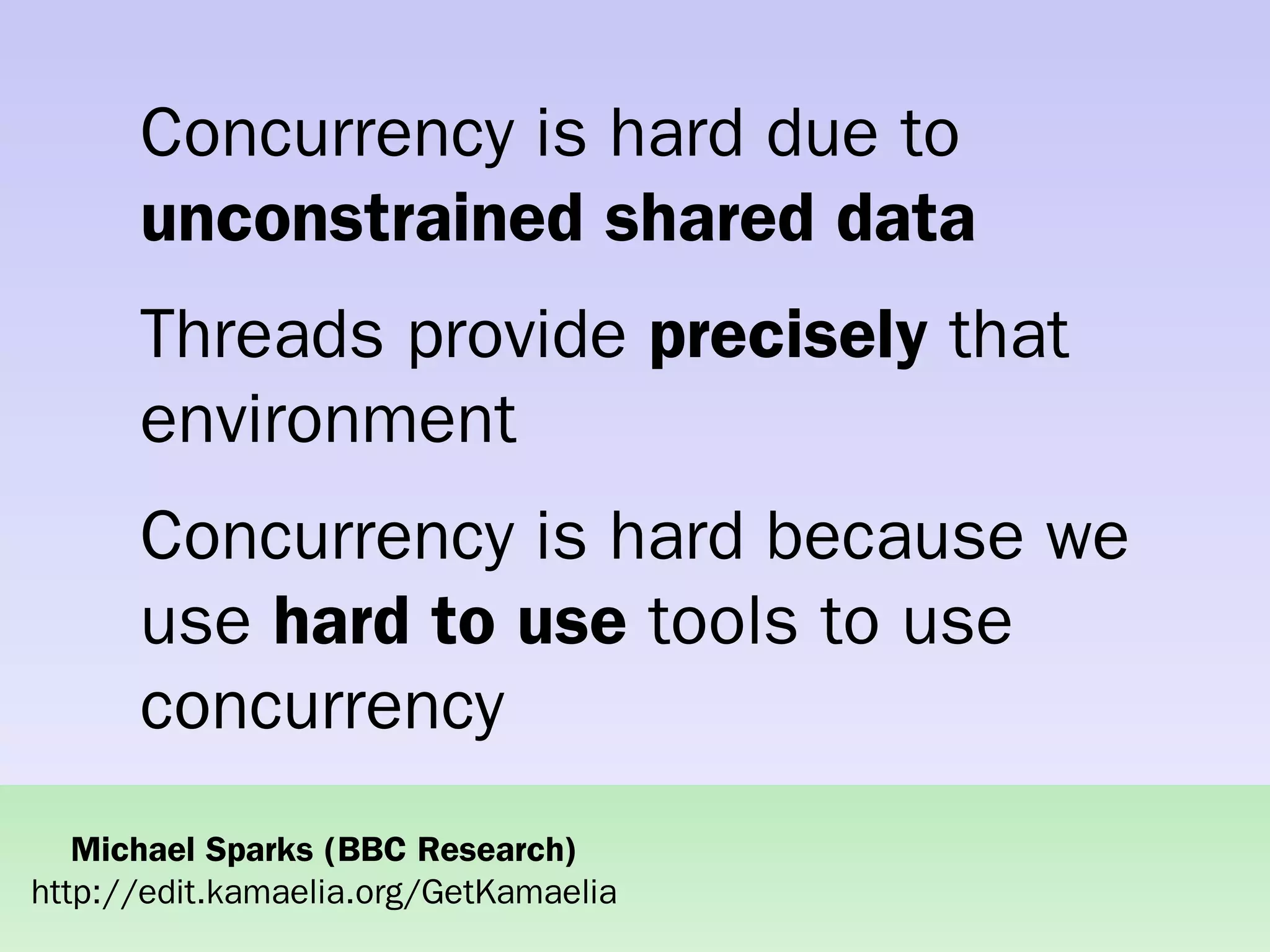 Concurrency is hard due to unconstrained shared data

Threads provide precisely that environment

Concurrency is hard because we use hard to use tools to use concurrency

Michael Sparks (BBC Research)
http://edit.kamaelia.org/GetKamaelia